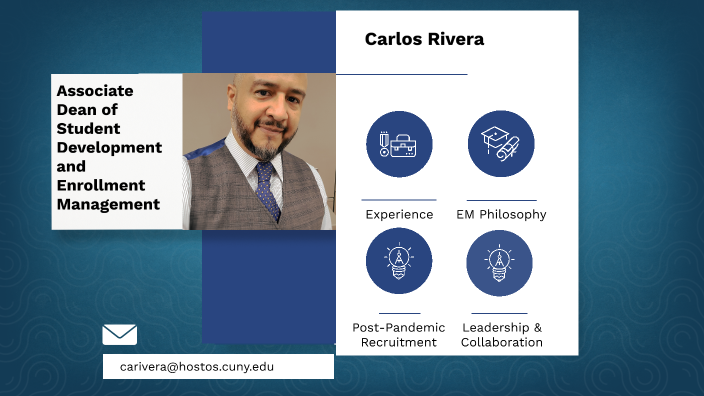 Carlos Rivera

Associate Dean of Student Development and Enrollment Management

Experience

EM Philosophy

Post-Pandemic Recruitment

Leadership & Collaboration

carivera@hostos.cuny.edu